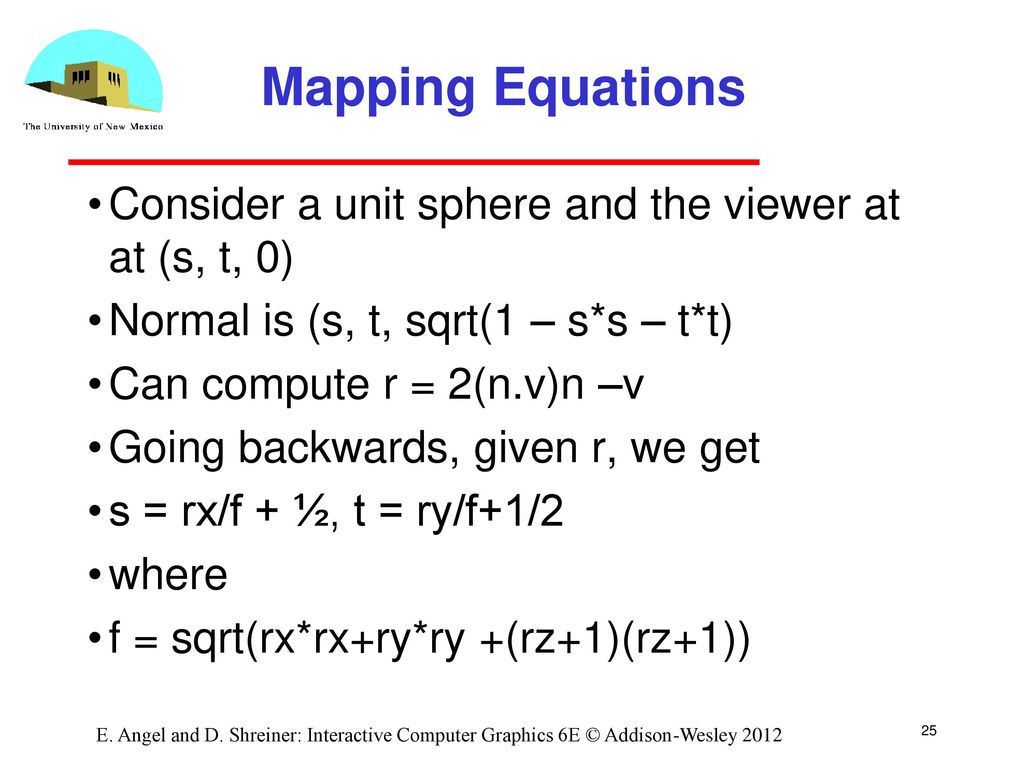 The University of New Mexico

Mapping Equations

• Consider a unit sphere and the viewer at at (s, t, 0)
• Normal is (s, t, sqrt(1 – s*s – t*t)
• Can compute r = 2(n.v)n –v
• Going backwards, given r, we get
• s = rx/f + ½, t = ry/f+1/2
• where
• f = sqrt(rx*rx+ry*ry +(rz+1)(rz+1))

E. Angel and D. Shreiner: Interactive Computer Graphics 6E © Addison-Wesley 2012

25